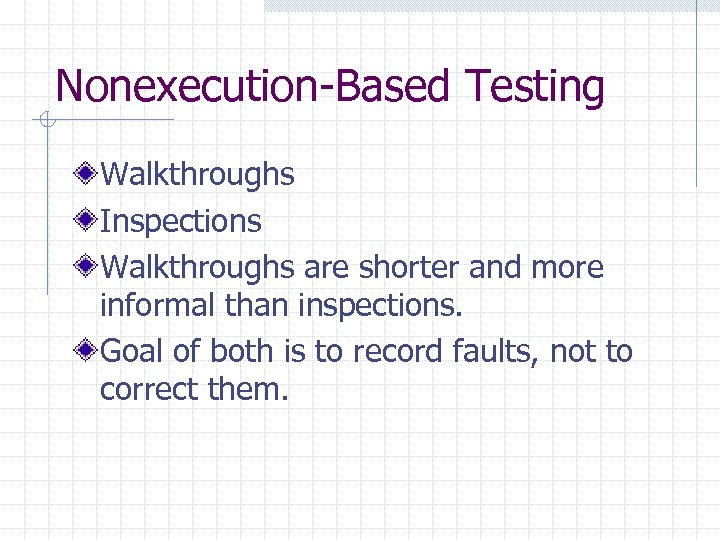 Nonexecution-Based Testing

Walkthroughs

Inspections

Walkthroughs are shorter and more informal than inspections.

Goal of both is to record faults, not to correct them.